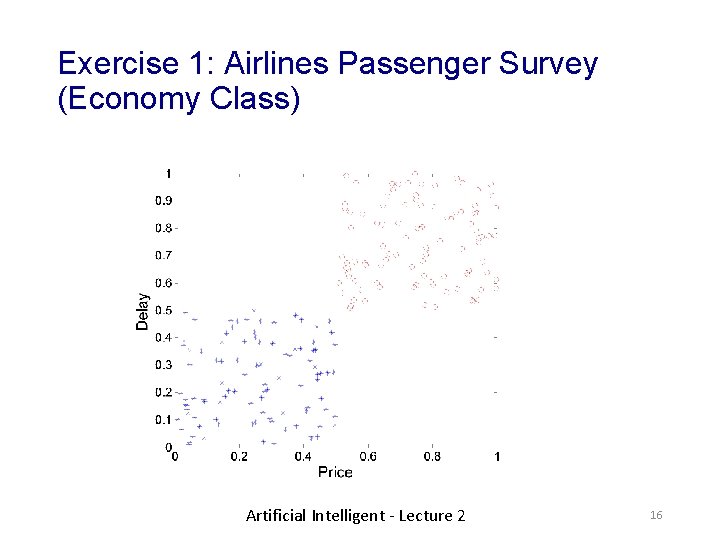 Exercise 1: Airlines Passenger Survey (Economy Class)

1
0.9
0.8
0.7
0.6
0.5
0.4
0.3
0.2
0.1
0
Delay
0
0.2
0.4
0.6
0.8
1
Price

Artificial Intelligent - Lecture 2

16